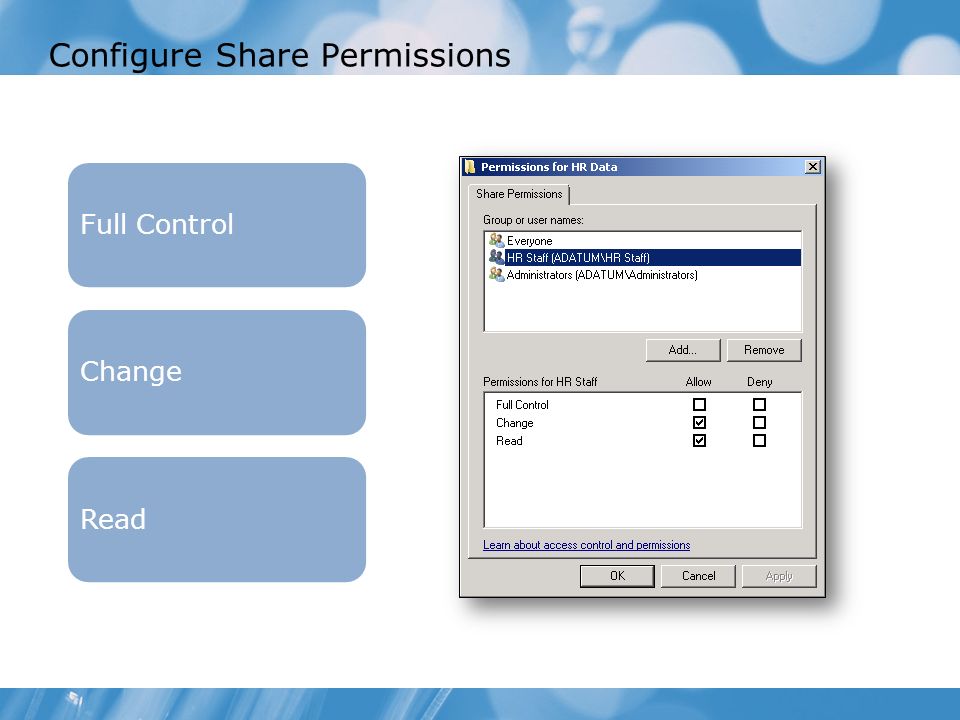 Configure Share Permissions

Full Control

Change

Read

Permissions for HR Data

Share Permissions

Group or user names:

Everyone

HR Staff (ADATUM\HR Staff)

Administrators (ADATUM\Administrators)

Add...

Remove

| Permissions for HR Staff | Allow | Deny |
|---|---|---|
| Full Control | ☐ | ☐ |
| Change | ☑ | ☐ |
| Read | ☑ | ☐ |

Learn about access control and permissions

OK

Cancel

Apply